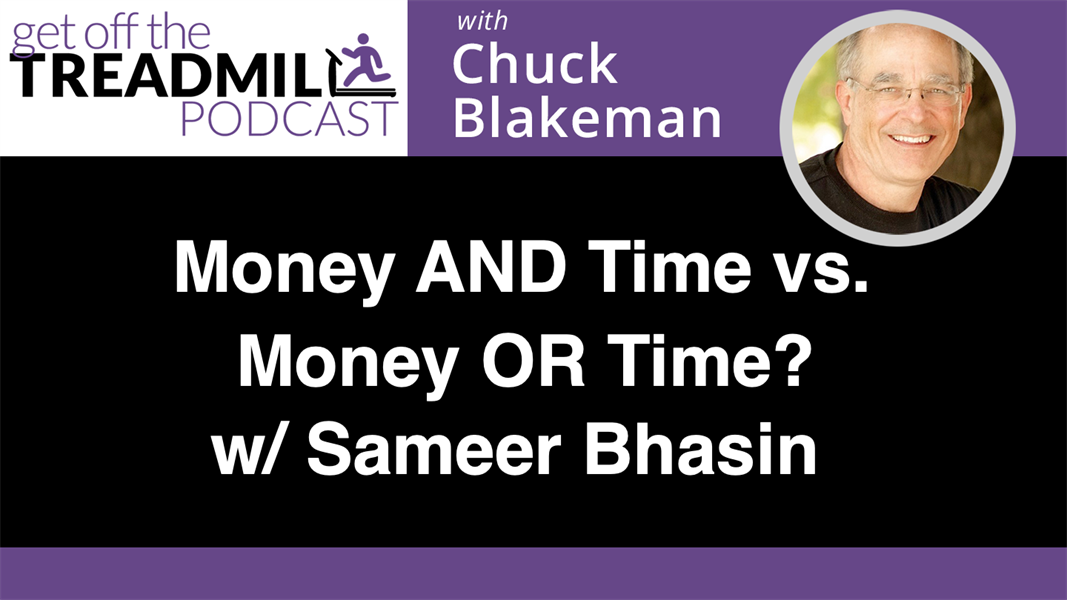 get off the
TREADMILL
PODCAST

with
Chuck
Blakeman

Money AND Time vs.
Money OR Time?
w/ Sameer Bhasin